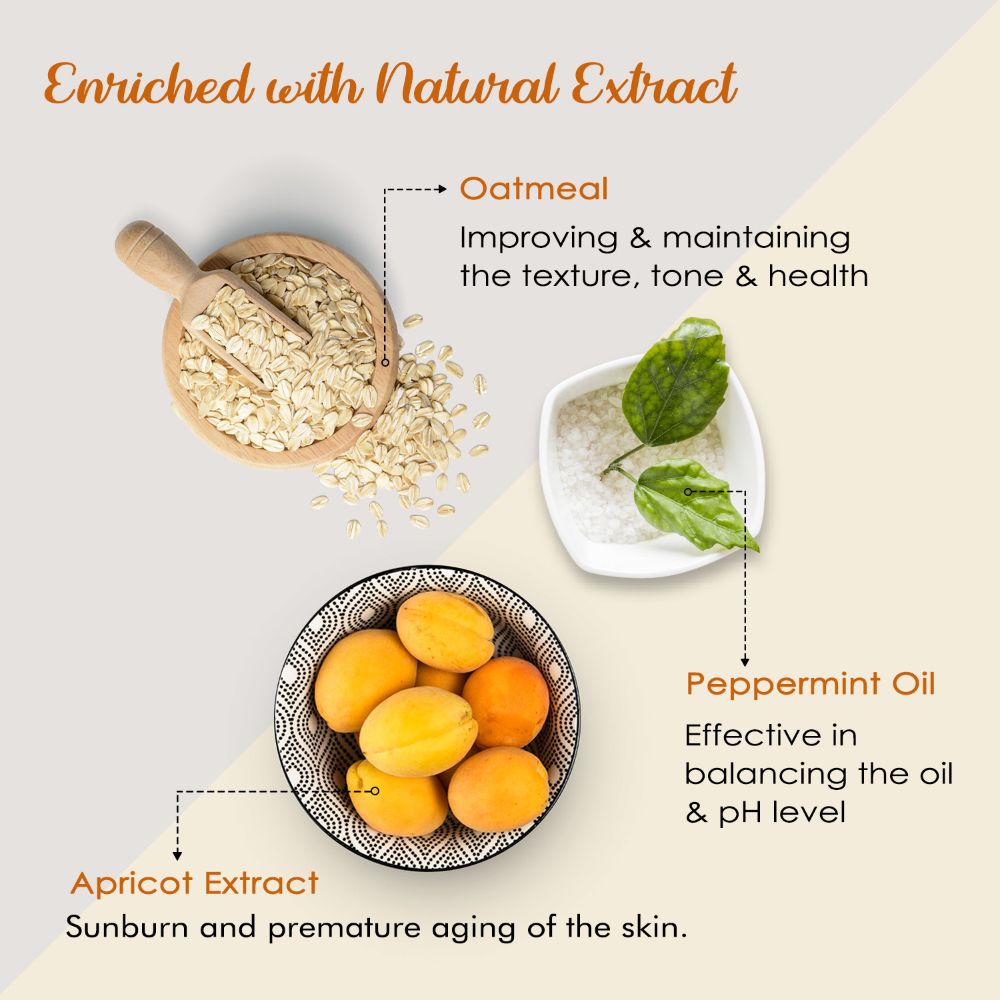 Enriched with Natural Extract

Oatmeal
Improving & maintaining the texture, tone & health

Peppermint Oil
Effective in balancing the oil & pH level

Apricot Extract
Sunburn and premature aging of the skin.